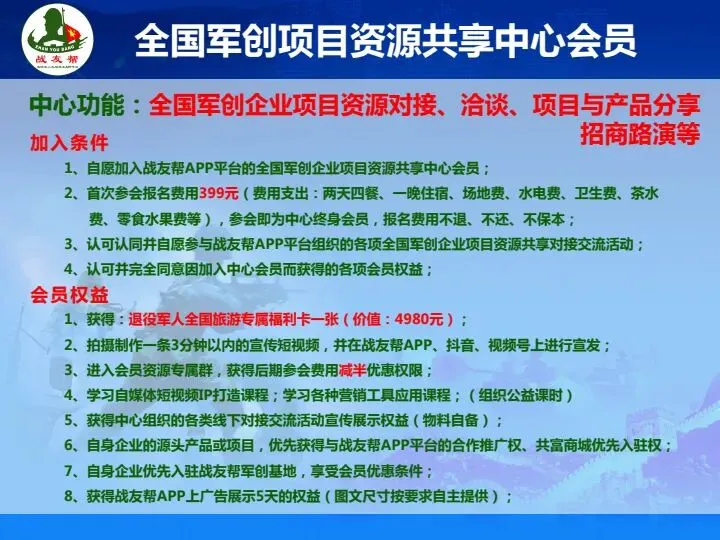 ZHAN YOU BANG
战友帮

全国军创项目资源共享中心会员

中心功能：全国军创企业项目资源对接、洽谈、项目与产品分享招商路演等

加入条件

1、自愿加入战友帮APP平台的全国军创企业项目资源共享中心会员；

2、首次参会报名费用399元（费用支出：两天四餐、一晚住宿、场地费、水电费、卫生费、茶水费、零食水果费等），参会即为中心终身会员，报名费用不退、不还、不保本；

3、认可认同并自愿参与战友帮APP平台组织的各项全国军创企业项目资源共享对接交流活动；

4、认可并完全同意因加入中心会员而获得的各项会员权益；

会员权益

1、获得：退役军人全国旅游专属福利卡一张（价值：4980元）；

2、拍摄制作一条3分钟以内的宣传短视频，并在战友帮APP、抖音、视频号上进行宣发；

3、进入会员资源专属群，获得后期参会费用减半优惠权限；

4、学习自媒体短视频IP打造课程；学习各种营销工具应用课程；（组织公益课时）

5、获得中心组织的各类线下对接交流活动宣传展示权益（物料自备）；

6、自身企业的源头产品或项目，优先获得与战友帮APP平台的合作推广权、共富商城优先入驻权；

7、自身企业优先入驻战友帮军创基地，享受会员优惠条件；

8、获得战友帮APP上广告展示5天的权益（图文尺寸按要求自主提供）；